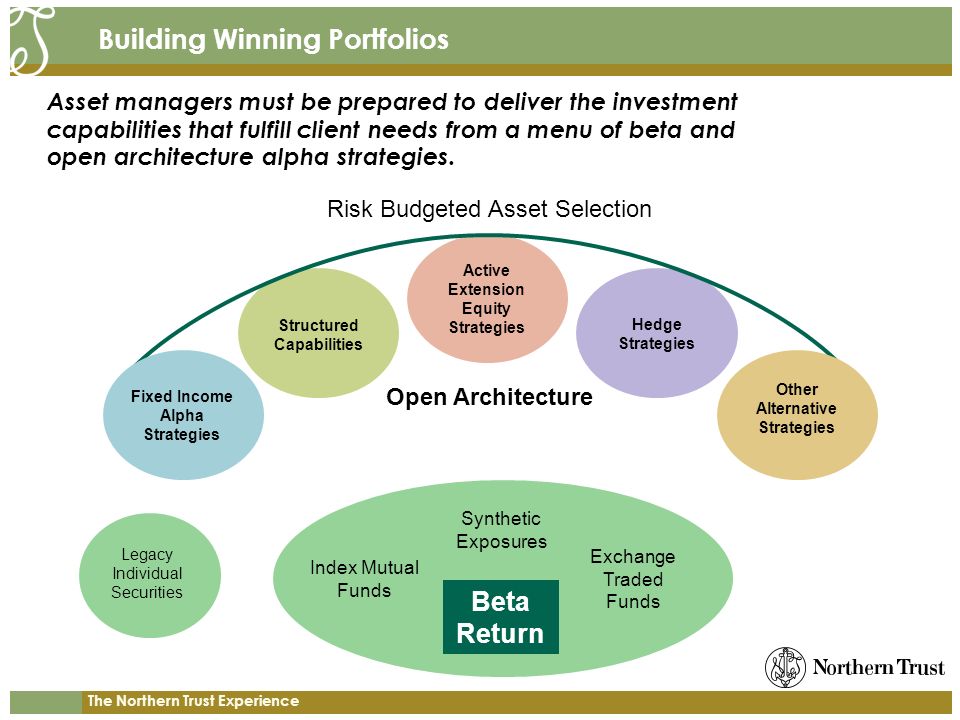 Building Winning Portfolios

Asset managers must be prepared to deliver the investment capabilities that fulfill client needs from a menu of beta and open architecture alpha strategies.

Risk Budgeted Asset Selection

Fixed Income Alpha Strategies

Structured Capabilities

Active Extension Equity Strategies

Hedge Strategies

Other Alternative Strategies

Open Architecture

Legacy Individual Securities

Index Mutual Funds

Synthetic Exposures

Exchange Traded Funds

Beta Return

Northern Trust

The Northern Trust Experience